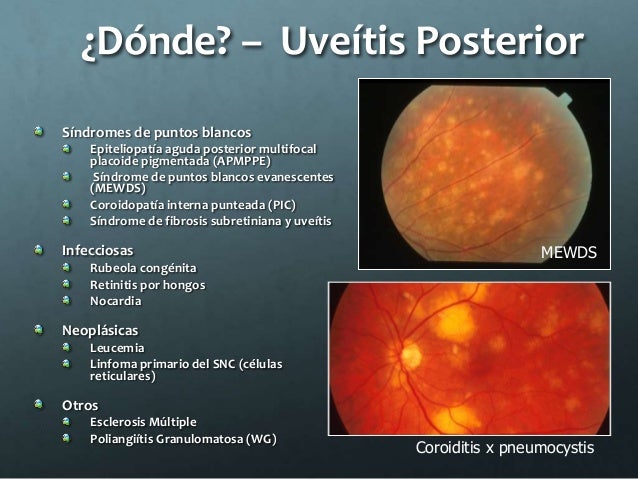 ¿Dónde? – Uveítis Posterior

Síndromes de puntos blancos
Epiteliopatía aguda posterior multifocal placoide pigmentada (APMPPE)
Síndrome de puntos blancos evanescentes (MEWDS)
Coroidopatía interna punteada (PIC)
Síndrome de fibrosis subretiniana y uveítis

Infecciosas
Rubeola congénita
Retinitis por hongos
Nocardia

Neoplásicas
Leucemia
Linfoma primario del SNC (células reticulares)

Otros
Esclerosis Múltiple
Poliangiítis Granulomatosa (WG)

MEWDS

Coroiditis x pneumocystis